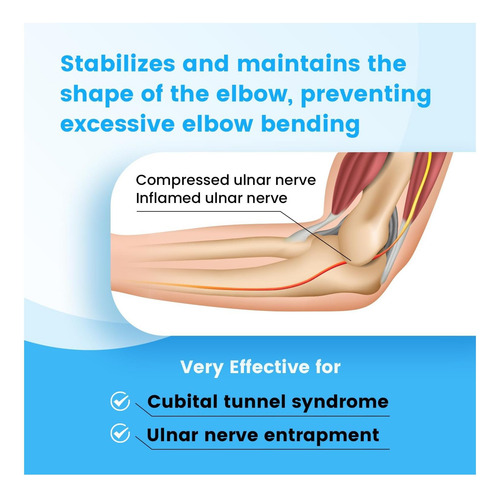 Stabilizes and maintains the shape of the elbow, preventing excessive elbow bending

Compressed ulnar nerve
Inflamed ulnar nerve

Very Effective for

Cubital tunnel syndrome

Ulnar nerve entrapment